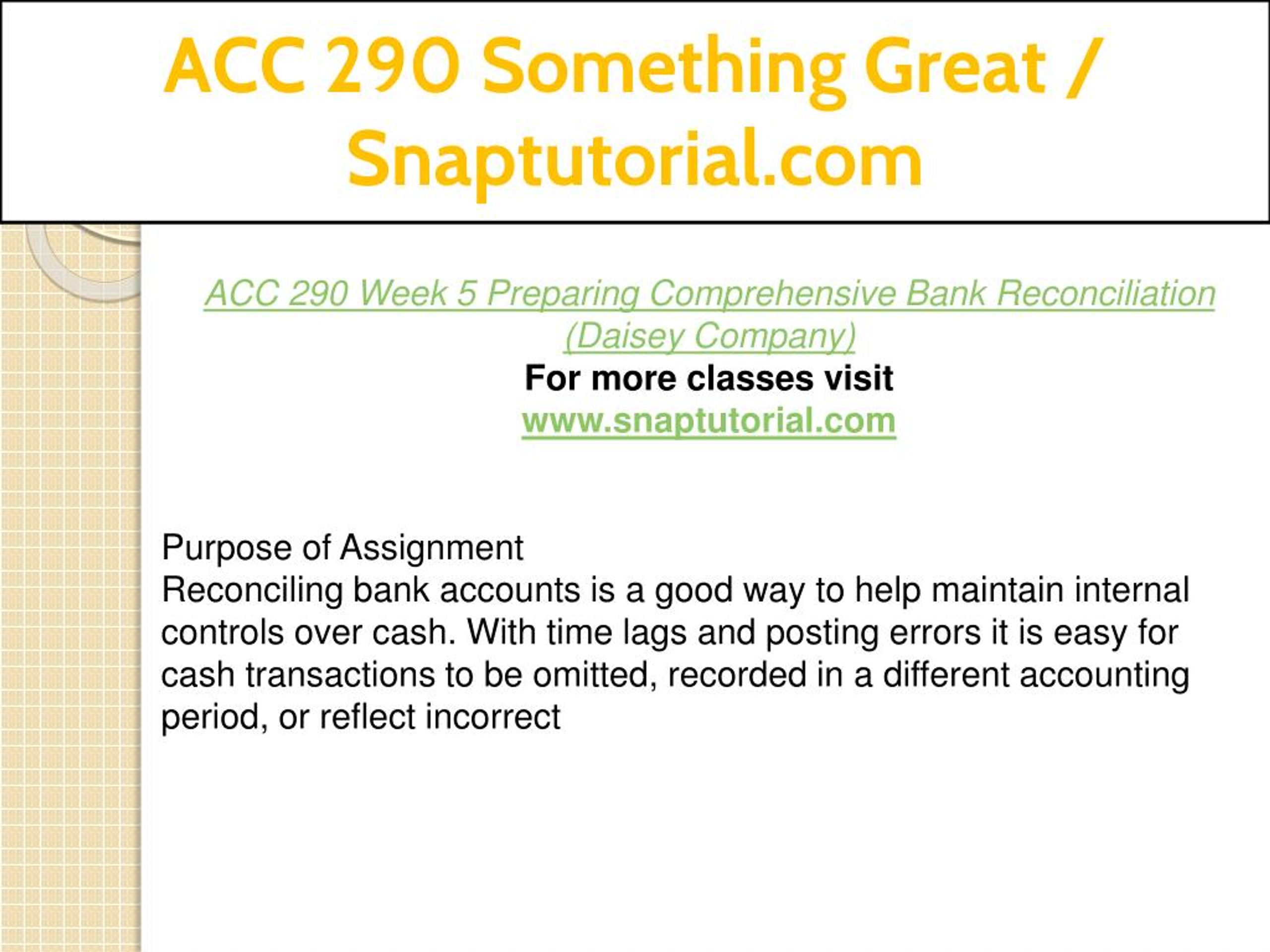 ACC 290 Something Great / Snaptutorial.com

ACC 290 Week 5 Preparing Comprehensive Bank Reconciliation (Daisey Company)
For more classes visit
www.snaptutorial.com

Purpose of Assignment
Reconciling bank accounts is a good way to help maintain internal controls over cash. With time lags and posting errors it is easy for cash transactions to be omitted, recorded in a different accounting period, or reflect incorrect